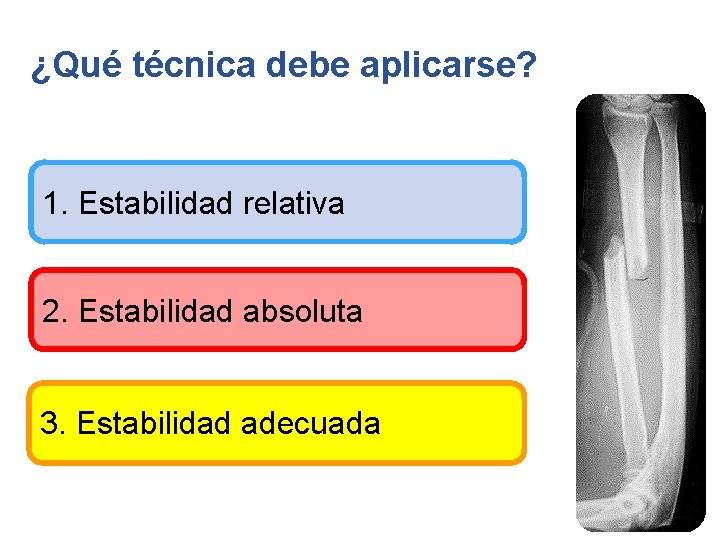 ¿Qué técnica debe aplicarse?

1. Estabilidad relativa

2. Estabilidad absoluta

3. Estabilidad adecuada